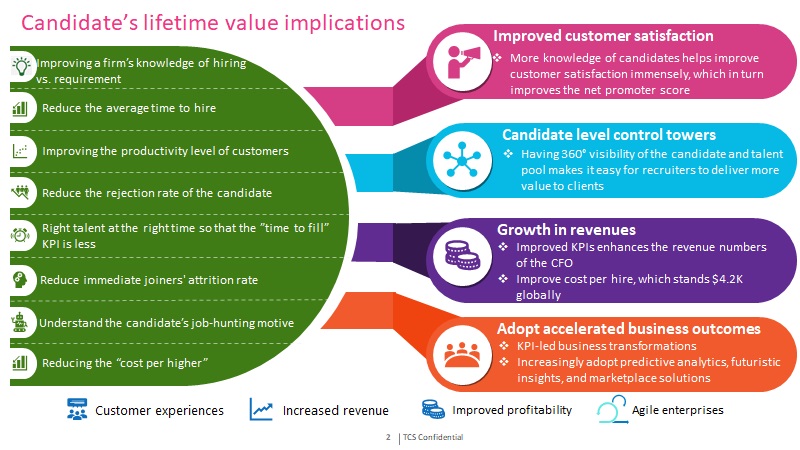 Candidate's lifetime value implications

Improving a firm's knowledge of hiring vs. requirement

Reduce the average time to hire

Improving the productivity level of customers

Reduce the rejection rate of the candidate

Right talent at the right time so that the "time to fill" KPI is less

Reduce immediate joiners' attrition rate

Understand the candidate's job-hunting motive

Reducing the "cost per higher"

Improved customer satisfaction

❖ More knowledge of candidates helps improve customer satisfaction immensely, which in turn improves the net promoter score

Candidate level control towers

❖ Having 360° visibility of the candidate and talent pool makes it easy for recruiters to deliver more value to clients

Growth in revenues

❖ Improved KPIs enhances the revenue numbers of the CFO

❖ Improve cost per hire, which stands $4.2K globally

Adopt accelerated business outcomes

❖ KPI-led business transformations

❖ Increasingly adopt predictive analytics, futuristic insights, and marketplace solutions

Customer experiences

Increased revenue

Improved profitability

Agile enterprises

2 | TCS Confidential